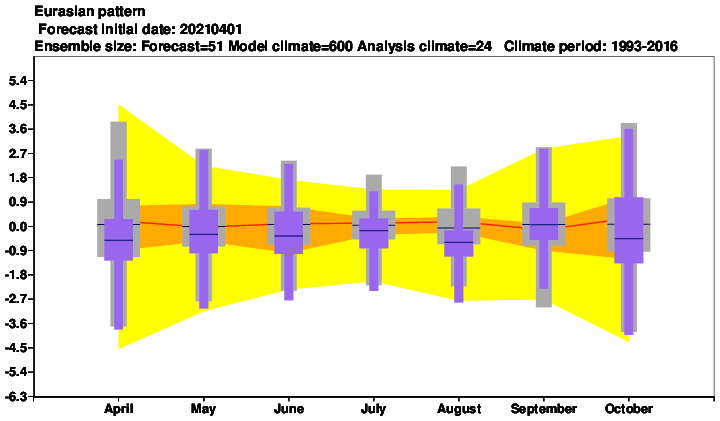 Eurasian pattern
Forecast initial date: 20210401
Ensemble size: Forecast=51 Model climate=600 Analysis climate=24 Climate period: 1993-2016

5.4
4.5
3.6
2.7
1.8
0.9
0.0
-0.9
-1.8
-2.7
-3.6
-4.5
-5.4
-6.3

April
May
June
July
August
September
October